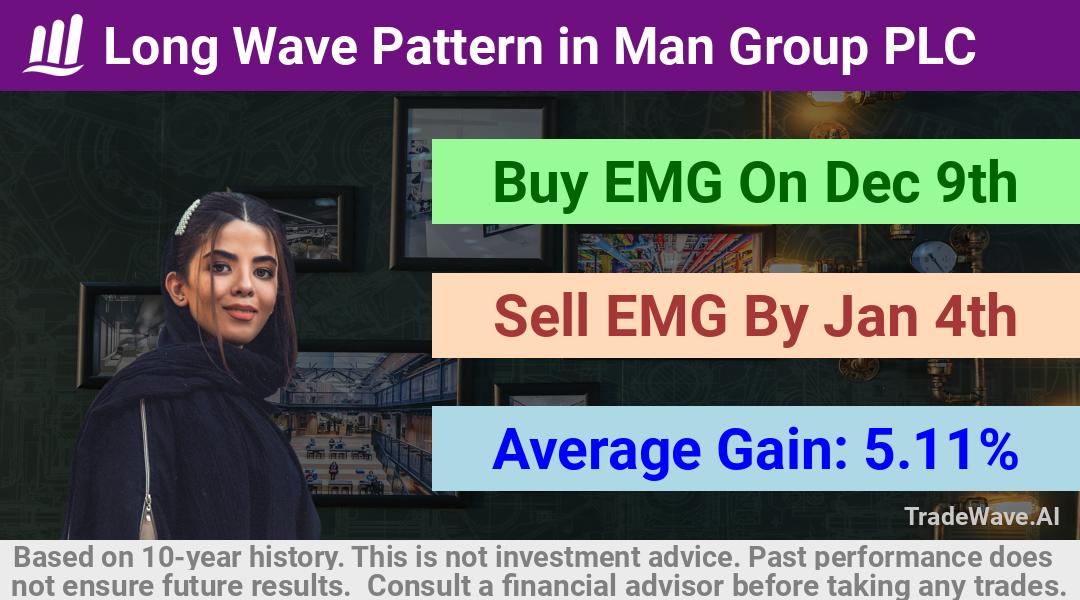 Long Wave Pattern in Man Group PLC

Buy EMG On Dec 9th

Sell EMG By Jan 4th

Average Gain: 5.11%

TradeWave.AI

Based on 10-year history. This is not investment advice. Past performance does not ensure future results. Consult a financial advisor before taking any trades.